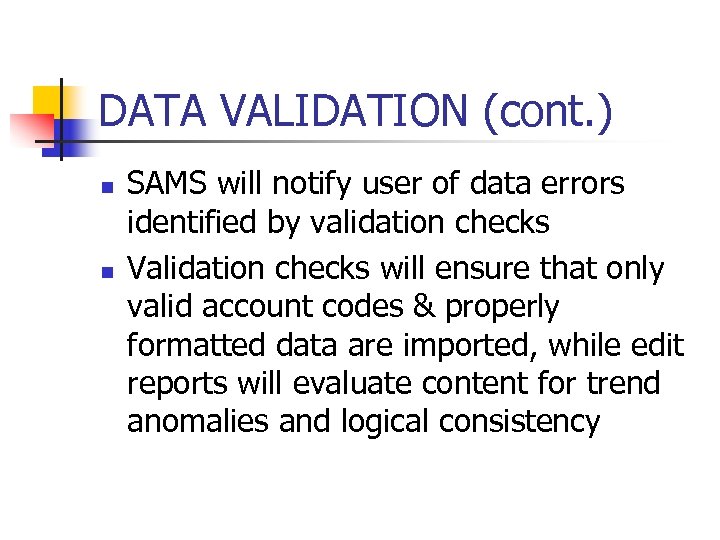 DATA VALIDATION (cont.)

- SAMS will notify user of data errors identified by validation checks
- Validation checks will ensure that only valid account codes & properly formatted data are imported, while edit reports will evaluate content for trend anomalies and logical consistency